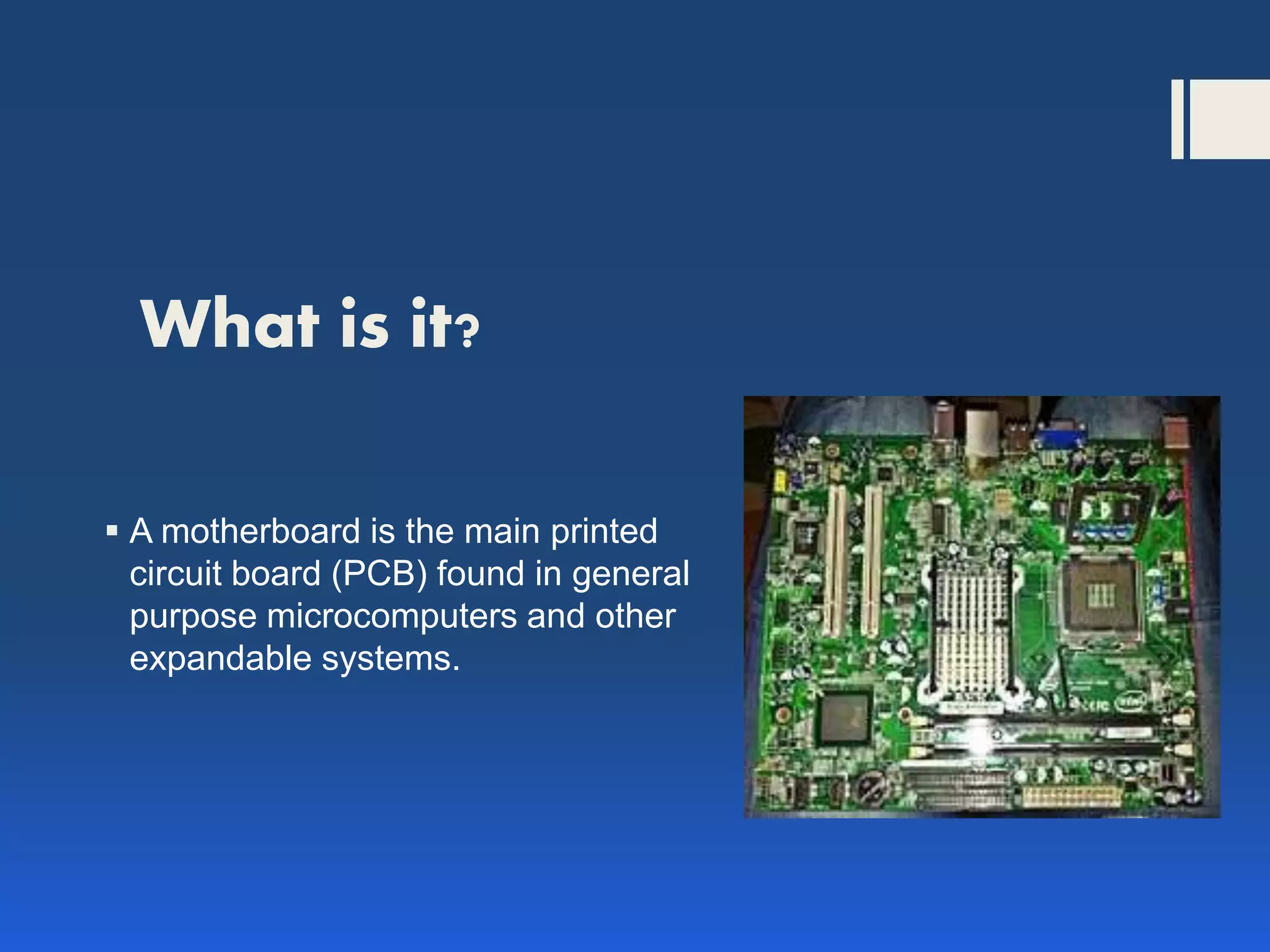 What is it?

▪ A motherboard is the main printed circuit board (PCB) found in general purpose microcomputers and other expandable systems.